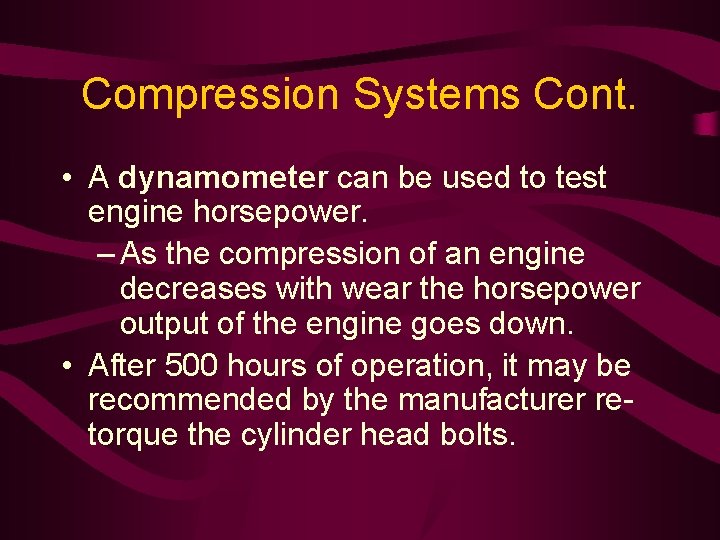 Compression Systems Cont.

• A dynamometer can be used to test engine horsepower.

– As the compression of an engine decreases with wear the horsepower output of the engine goes down.

• After 500 hours of operation, it may be recommended by the manufacturer re-torque the cylinder head bolts.